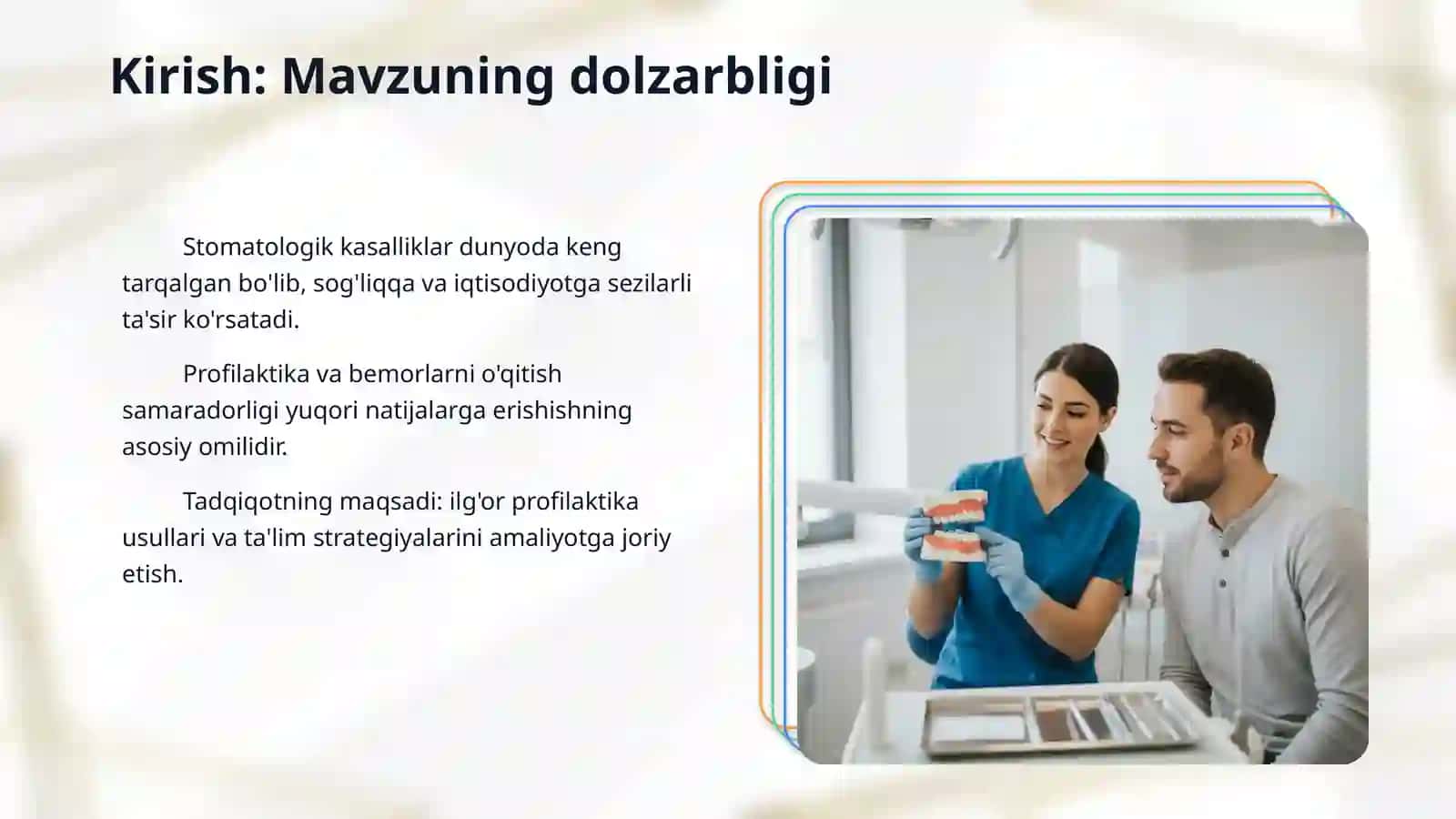 Kirish: Mavzuning dolzarbligi

Stomatologik kasalliklar dunyoda keng tarqalgan bo'lib, sog'liqqa va iqtisodiyotga sezilarli ta'sir ko'rsatadi.

Profilaktika va bemorlarni o'qitish samaradorligi yuqori natijalarga erishishning asosiy omilidir.

Tadqiqotning maqsadi: ilg'or profilaktika usullari va ta'lim strategiyalarini amaliyotga joriy etish.